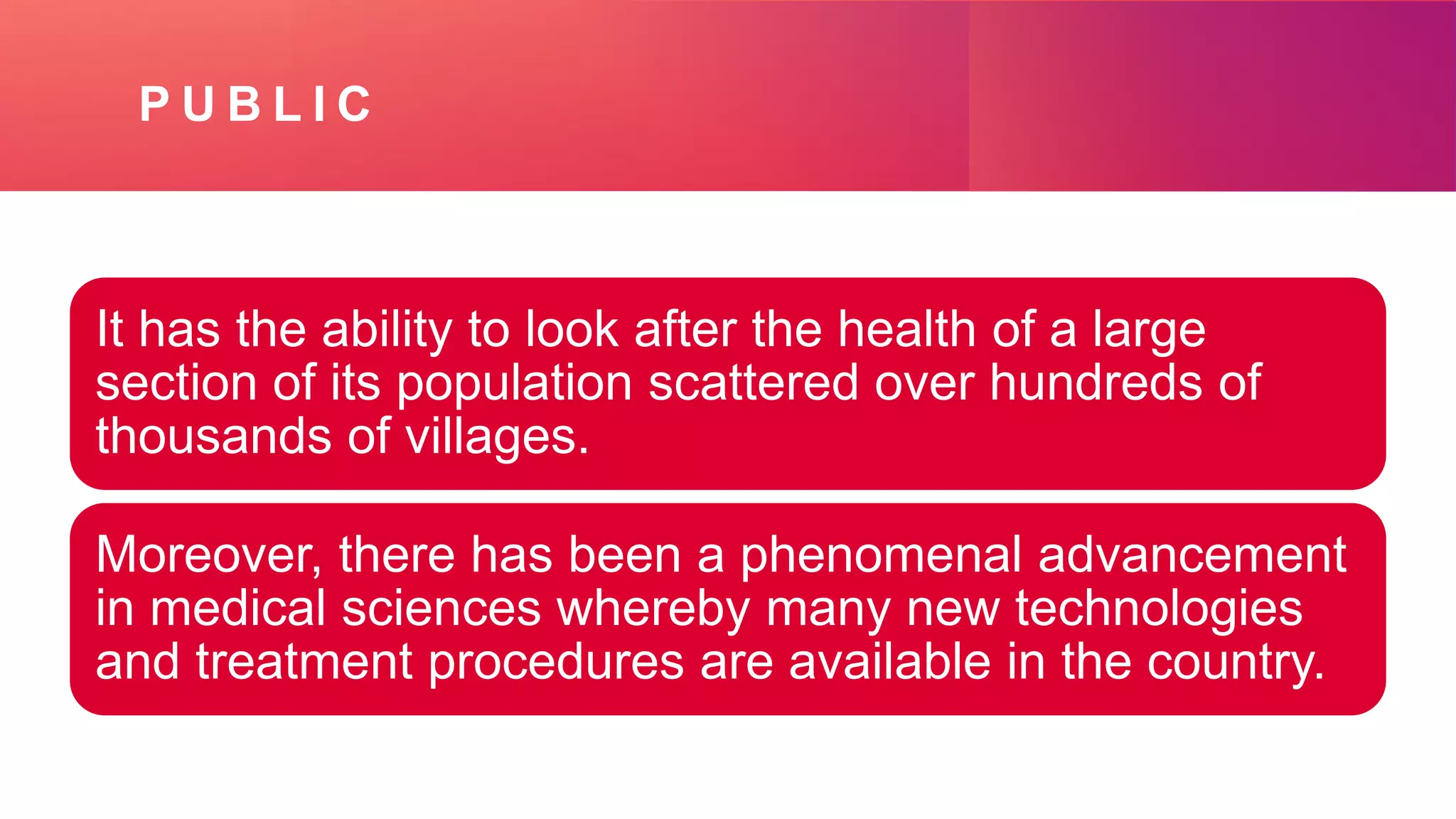 PUBLIC

It has the ability to look after the health of a large section of its population scattered over hundreds of thousands of villages.

Moreover, there has been a phenomenal advancement in medical sciences whereby many new technologies and treatment procedures are available in the country.